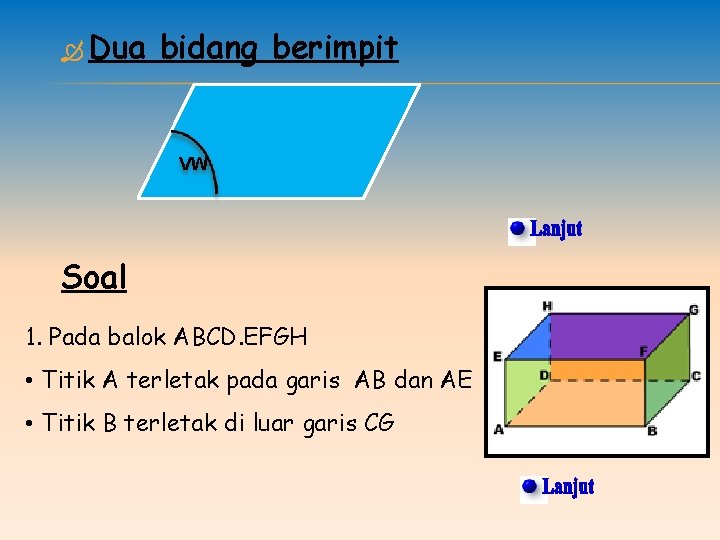 Dua bidang berimpit

VW

Lanjut

Soal

1. Pada balok ABCD.EFGH

• Titik A terletak pada garis AB dan AE

• Titik B terletak di luar garis CG

H G E F D C A B

Lanjut